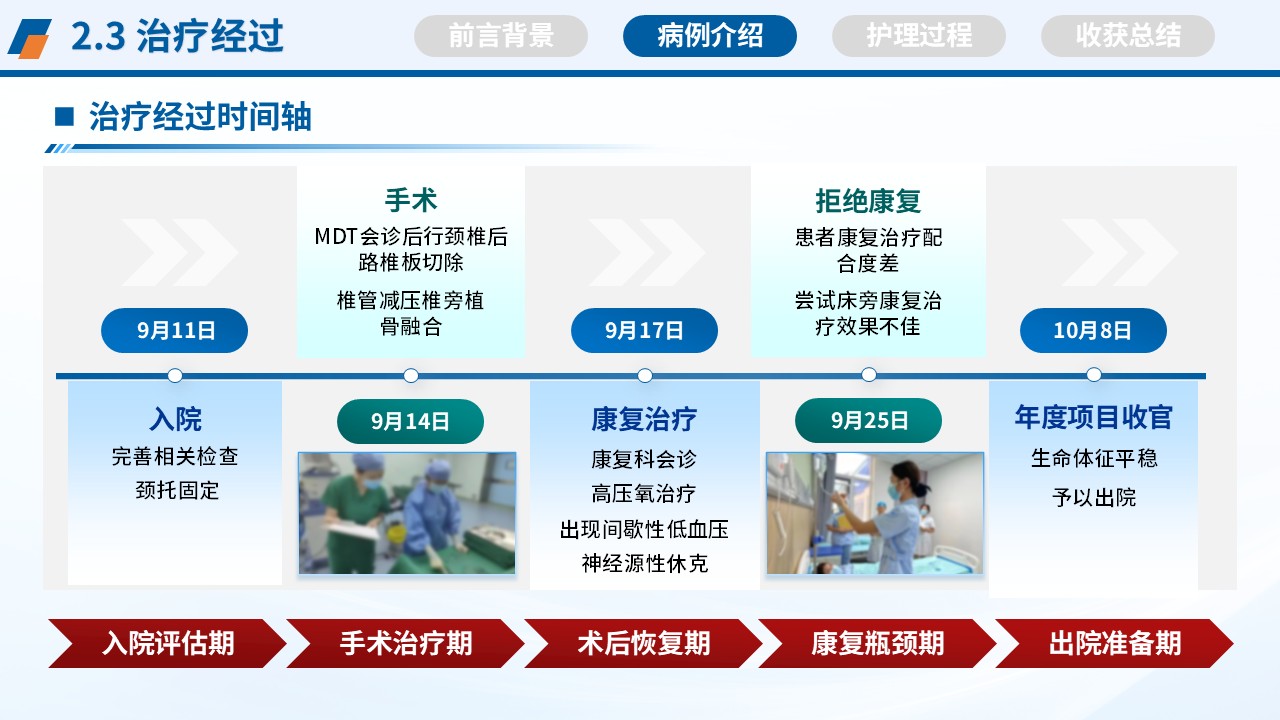 2.3 治疗经过

前言背景 病例介绍 护理过程 收获总结

■ 治疗经过时间轴

9月11日

入院
完善相关检查
颈托固定

手术
MDT会诊后行颈椎后路椎板切除
椎管减压椎旁植骨融合

9月14日

9月17日

康复治疗
康复科会诊
高压氧治疗
出现间歇性低血压
神经源性休克

拒绝康复
患者康复治疗配合度差
尝试床旁康复治疗效果不佳

9月25日

10月8日

年度项目收官
生命体征平稳
予以出院

入院评估期 手术治疗期 术后恢复期 康复瓶颈期 出院准备期